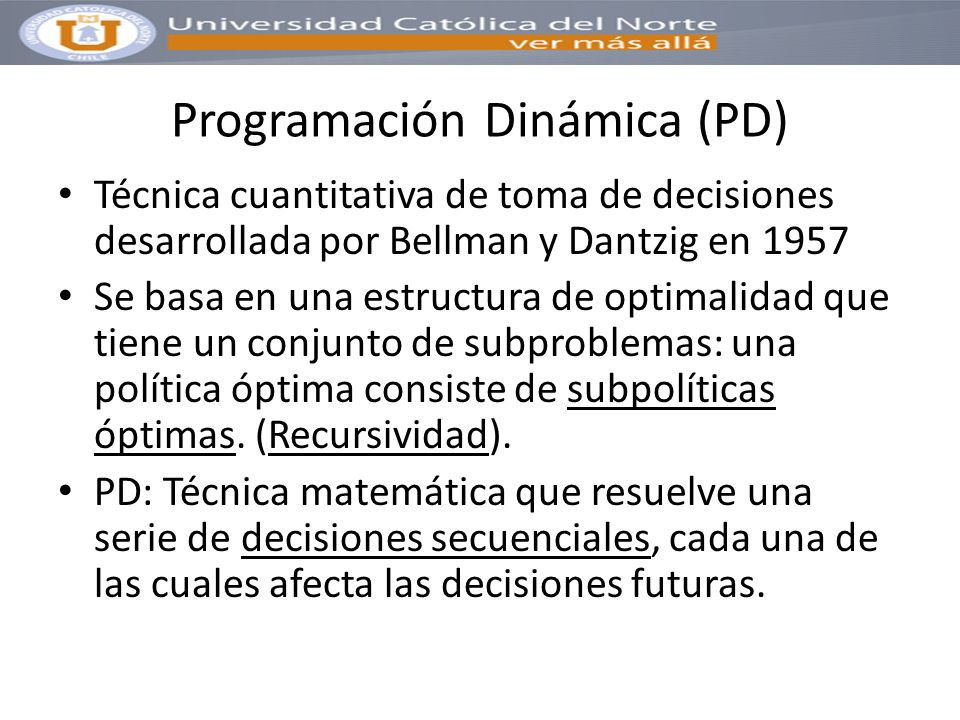 UNIVERSIDAD CATÓLICA DEL NORTE
U
CHILE

Universidad Católica del Norte
ver más allá

Programación Dinámica (PD)

• Técnica cuantitativa de toma de decisiones desarrollada por Bellman y Dantzig en 1957

• Se basa en una estructura de optimalidad que tiene un conjunto de subproblemas: una política óptima consiste de subpolíticas óptimas. (Recursividad).

• PD: Técnica matemática que resuelve una serie de decisiones secuenciales, cada una de las cuales afecta las decisiones futuras.